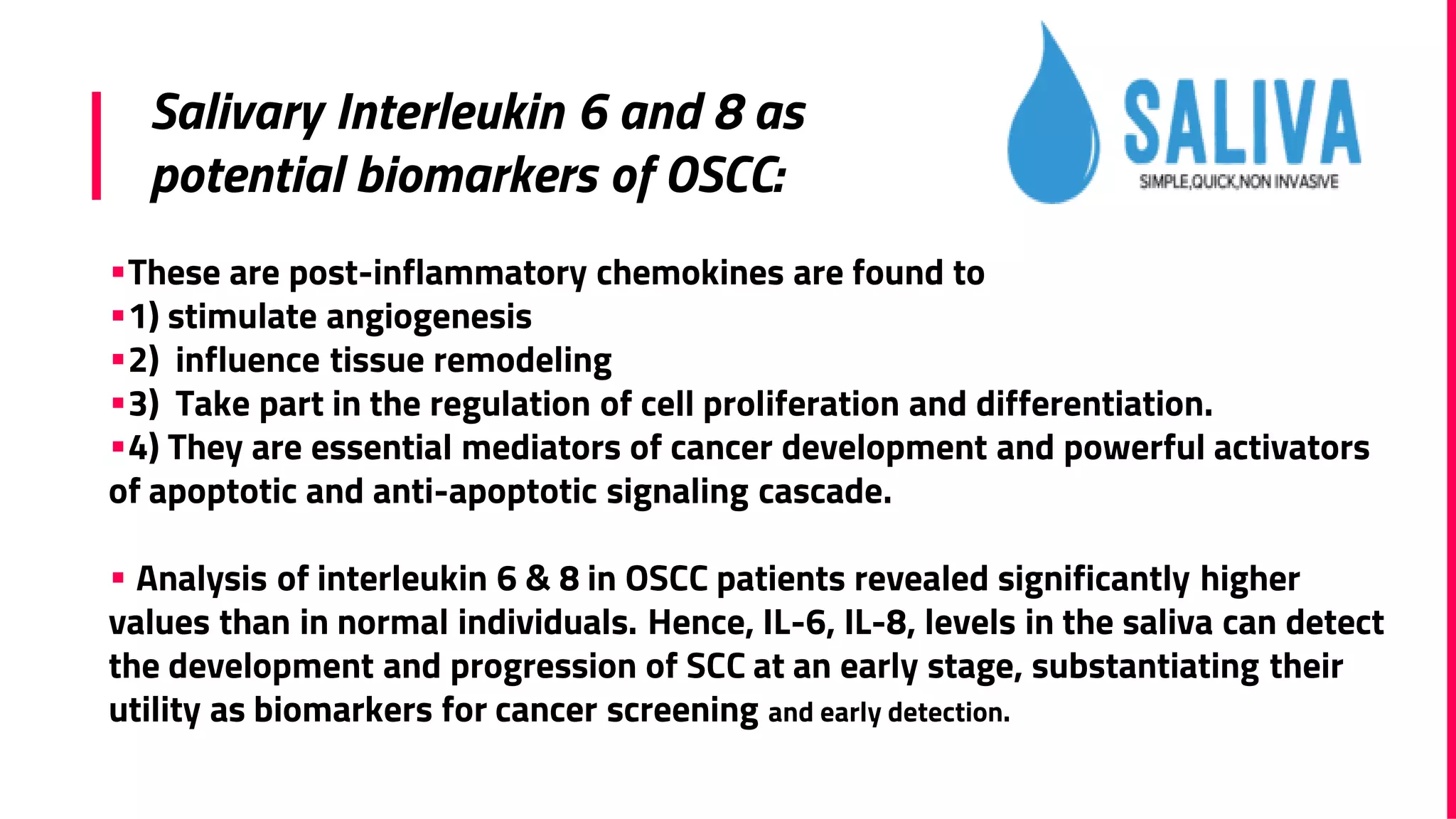 Salivary Interleukin 6 and 8 as potential biomarkers of OSCC:

SALIVA
SIMPLE,QUICK,NON INVASIVE

▪These are post-inflammatory chemokines are found to
▪1) stimulate angiogenesis
▪2) influence tissue remodeling
▪3) Take part in the regulation of cell proliferation and differentiation.
▪4) They are essential mediators of cancer development and powerful activators of apoptotic and anti-apoptotic signaling cascade.

▪ Analysis of interleukin 6 & 8 in OSCC patients revealed significantly higher values than in normal individuals. Hence, IL-6, IL-8, levels in the saliva can detect the development and progression of SCC at an early stage, substantiating their utility as biomarkers for cancer screening and early detection.